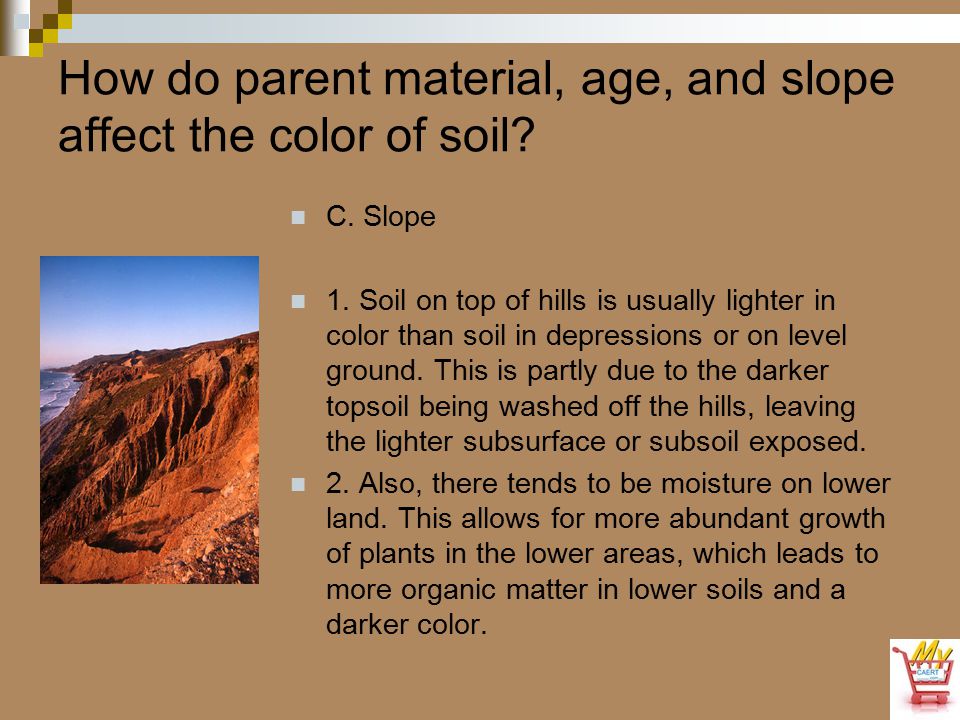 How do parent material, age, and slope affect the color of soil?

C. Slope

1. Soil on top of hills is usually lighter in color than soil in depressions or on level ground. This is partly due to the darker topsoil being washed off the hills, leaving the lighter subsurface or subsoil exposed.

2. Also, there tends to be moisture on lower land. This allows for more abundant growth of plants in the lower areas, which leads to more organic matter in lower soils and a darker color.

My CAERT